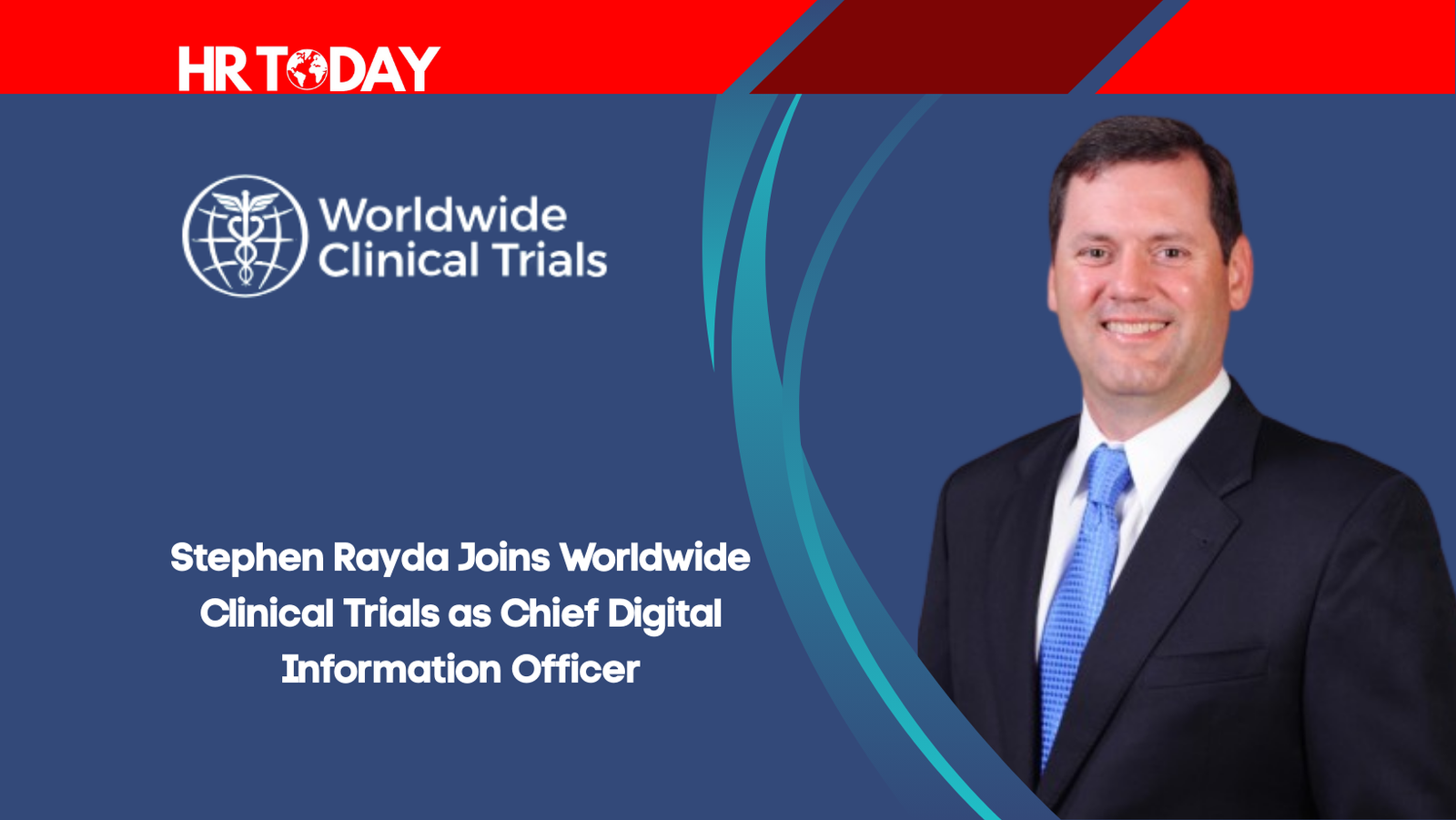 HR TODAY

Worldwide Clinical Trials

Stephen Rayda Joins Worldwide Clinical Trials as Chief Digital Information Officer